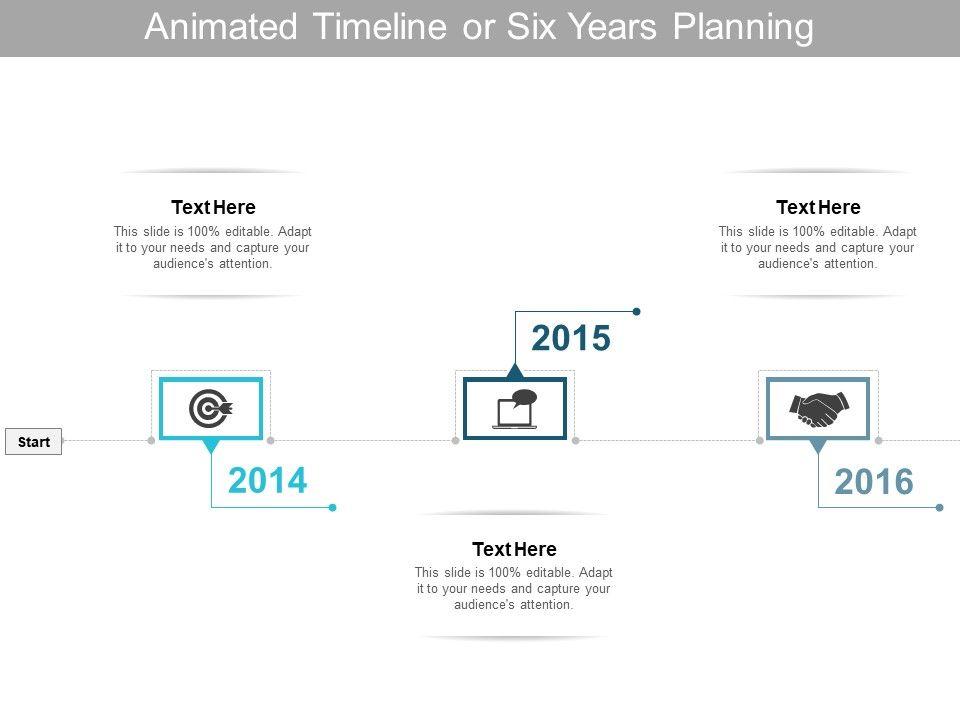 Animated Timeline or Six Years Planning

Text Here
This slide is 100% editable. Adapt it to your needs and capture your audience's attention.

Text Here
This slide is 100% editable. Adapt it to your needs and capture your audience's attention.

2015

Start

2014

2016

Text Here
This slide is 100% editable. Adapt it to your needs and capture your audience's attention.